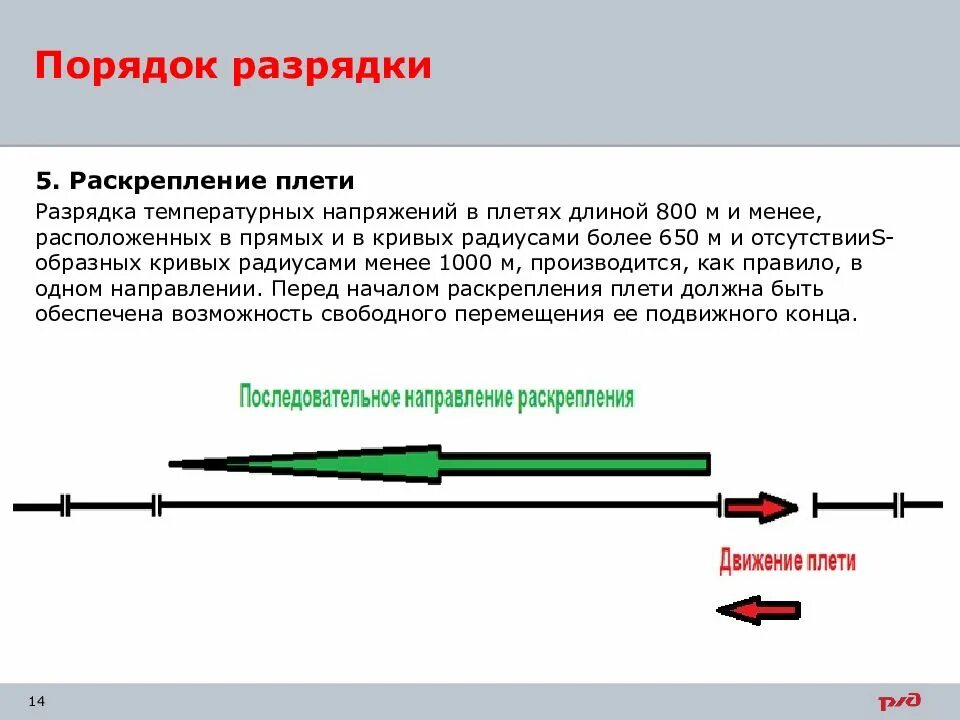 Порядок разрядки

5. Раскрепление плети

Разрядка температурных напряжений в плетях длиной 800 м и менее, расположенных в прямых и в кривых радиусами более 650 м и отсутствииS-образных кривых радиусами менее 1000 м, производится, как правило, в одном направлении. Перед началом раскрепления плети должна быть обеспечена возможность свободного перемещения ее подвижного конца.

Последовательное направление раскрепления

Движение плети

14

РЖД